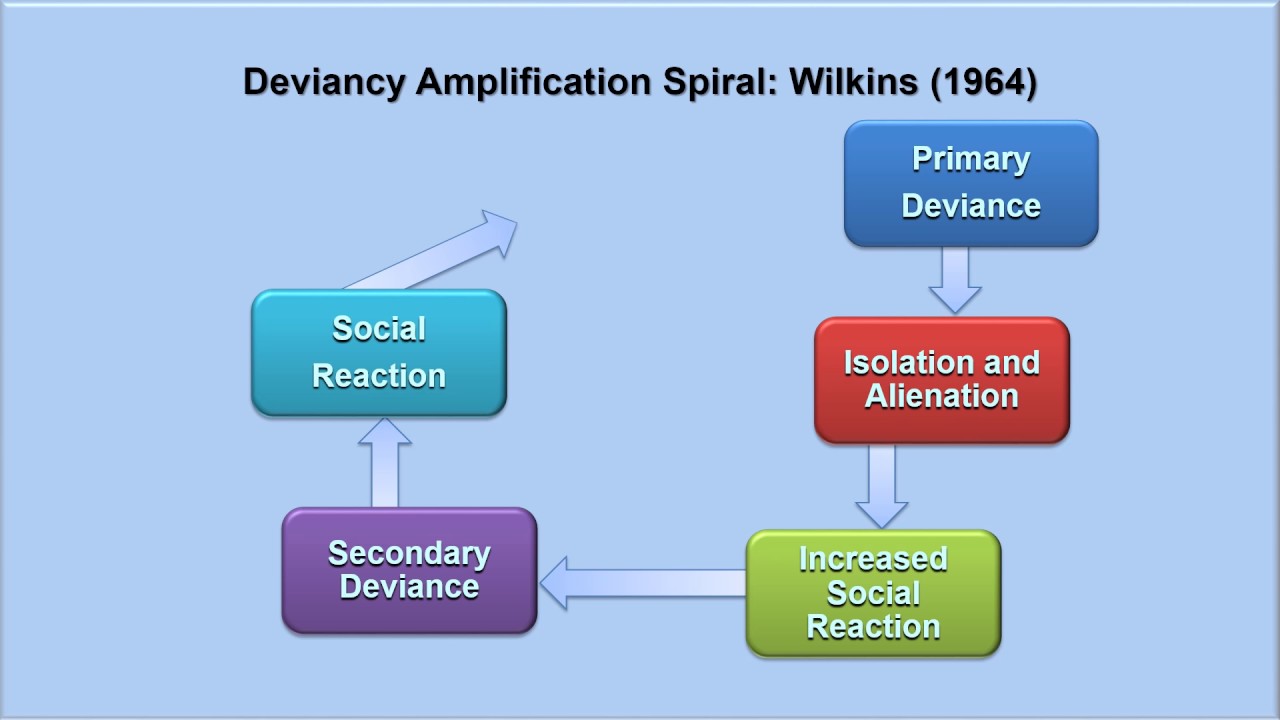 Deviancy Amplification Spiral: Wilkins (1964)

Primary Deviance

Isolation and Alienation

Increased Social Reaction

Secondary Deviance

Social Reaction